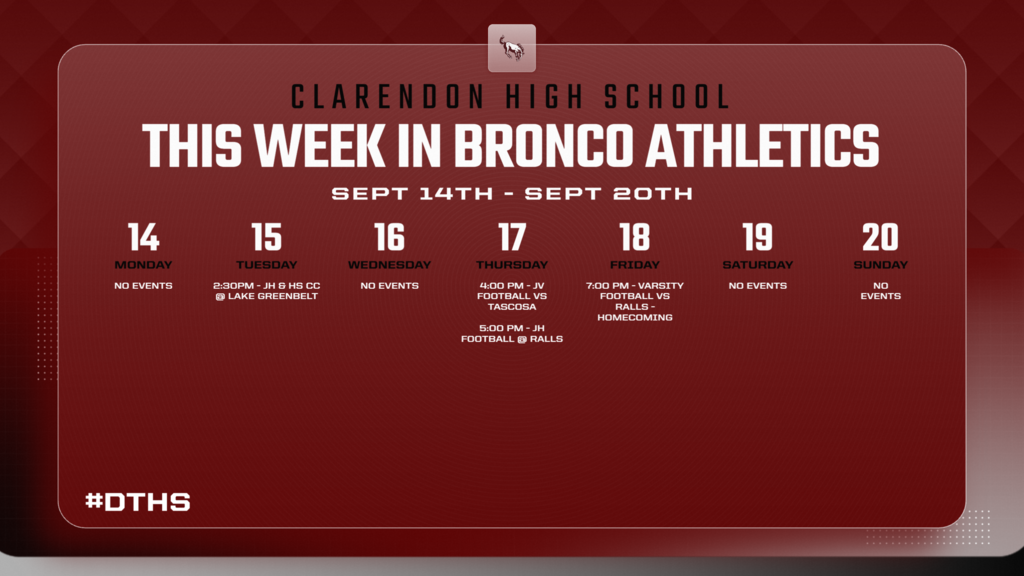 CLARENDON HIGH SCHOOL

THIS WEEK IN BRONCO ATHLETICS

SEPT 14TH - SEPT 20TH

14
MONDAY
NO EVENTS

15
TUESDAY
2:30PM - JH & HS CC @ LAKE GREENBELT

16
WEDNESDAY
NO EVENTS

17
THURSDAY
4:00 PM - JV FOOTBALL VS TASCOSA

5:00 PM - JH FOOTBALL @ RALLS

18
FRIDAY
7:00 PM - VARSITY FOOTBALL VS RALLS - HOMECOMING

19
SATURDAY
NO EVENTS

20
SUNDAY
NO EVENTS

#DTHS